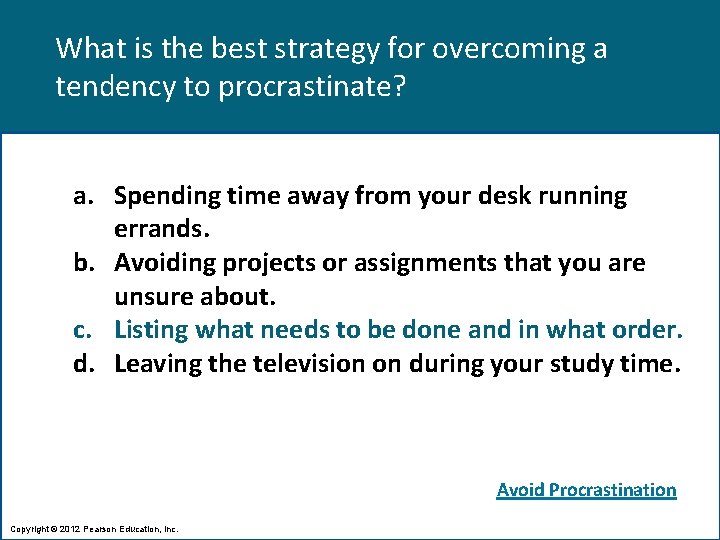 What is the best strategy for overcoming a tendency to procrastinate?

a. Spending time away from your desk running errands.
b. Avoiding projects or assignments that you are unsure about.
c. Listing what needs to be done and in what order.
d. Leaving the television on during your study time.

Avoid Procrastination

Copyright © 2012 Pearson Education, Inc.